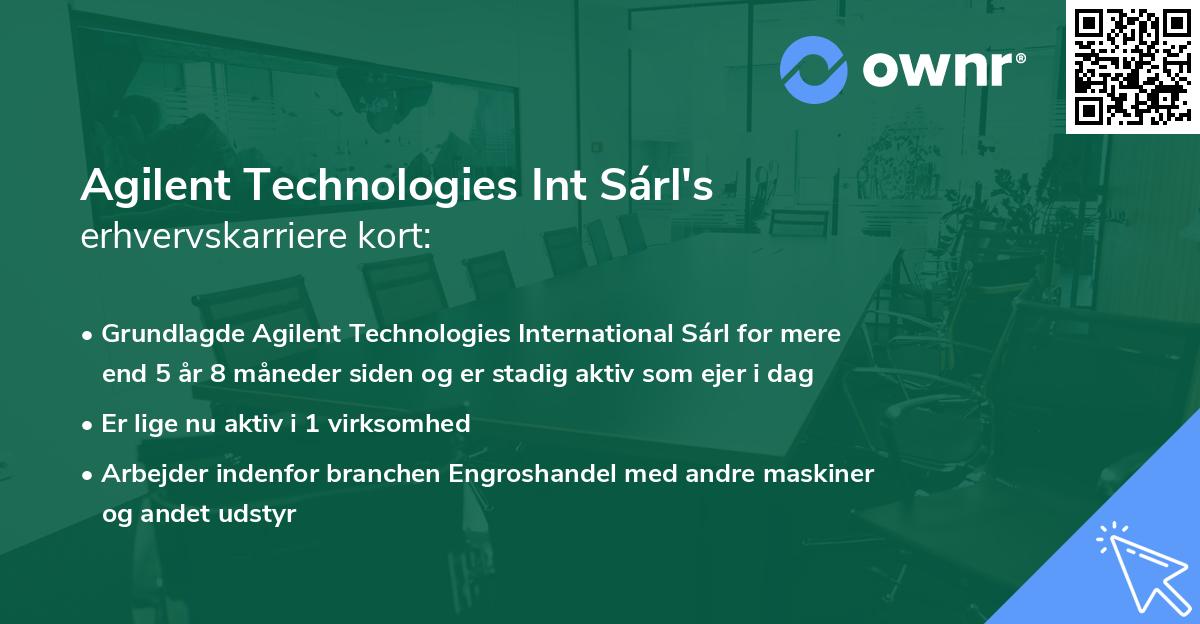 ownr®

Agilent Technologies Int Sárl's
erhvervskarriere kort:

• Grundlagde Agilent Technologies International Sárl for mere end 5 år 8 måneder siden og er stadig aktiv som ejer i dag
• Er lige nu aktiv i 1 virksomhed
• Arbejder indenfor branchen Engroshandel med andre maskiner og andet udstyr